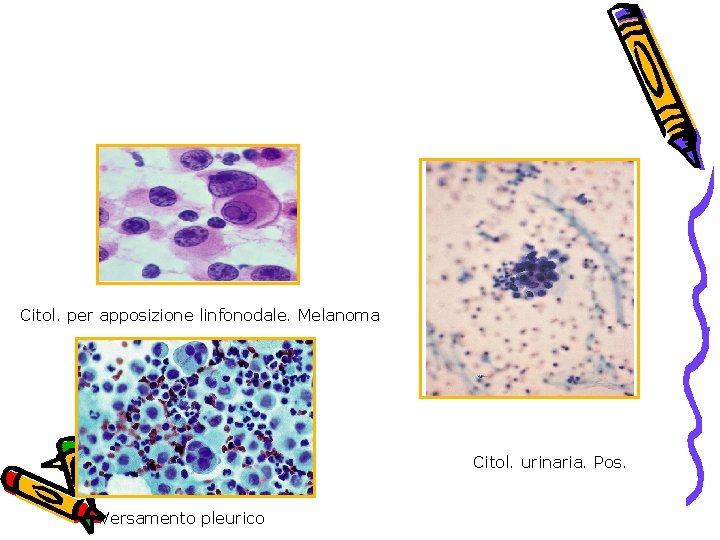 Citol. per apposizione linfonodale. Melanoma

Citol. urinaria. Pos.

Versamento pleurico